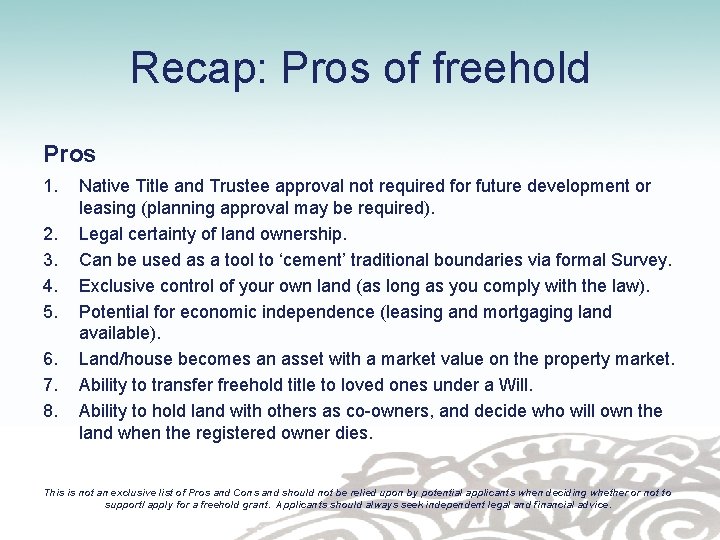 Recap: Pros of freehold

Pros

1. Native Title and Trustee approval not required for future development or leasing (planning approval may be required).
2. Legal certainty of land ownership.
3. Can be used as a tool to ‘cement’ traditional boundaries via formal Survey.
4. Exclusive control of your own land (as long as you comply with the law).
5. Potential for economic independence (leasing and mortgaging land available).
6. Land/house becomes an asset with a market value on the property market.
7. Ability to transfer freehold title to loved ones under a Will.
8. Ability to hold land with others as co-owners, and decide who will own the land when the registered owner dies.

This is not an exclusive list of Pros and Cons and should not be relied upon by potential applicants when deciding whether or not to support/ apply for a freehold grant. Applicants should always seek independent legal and financial advice.